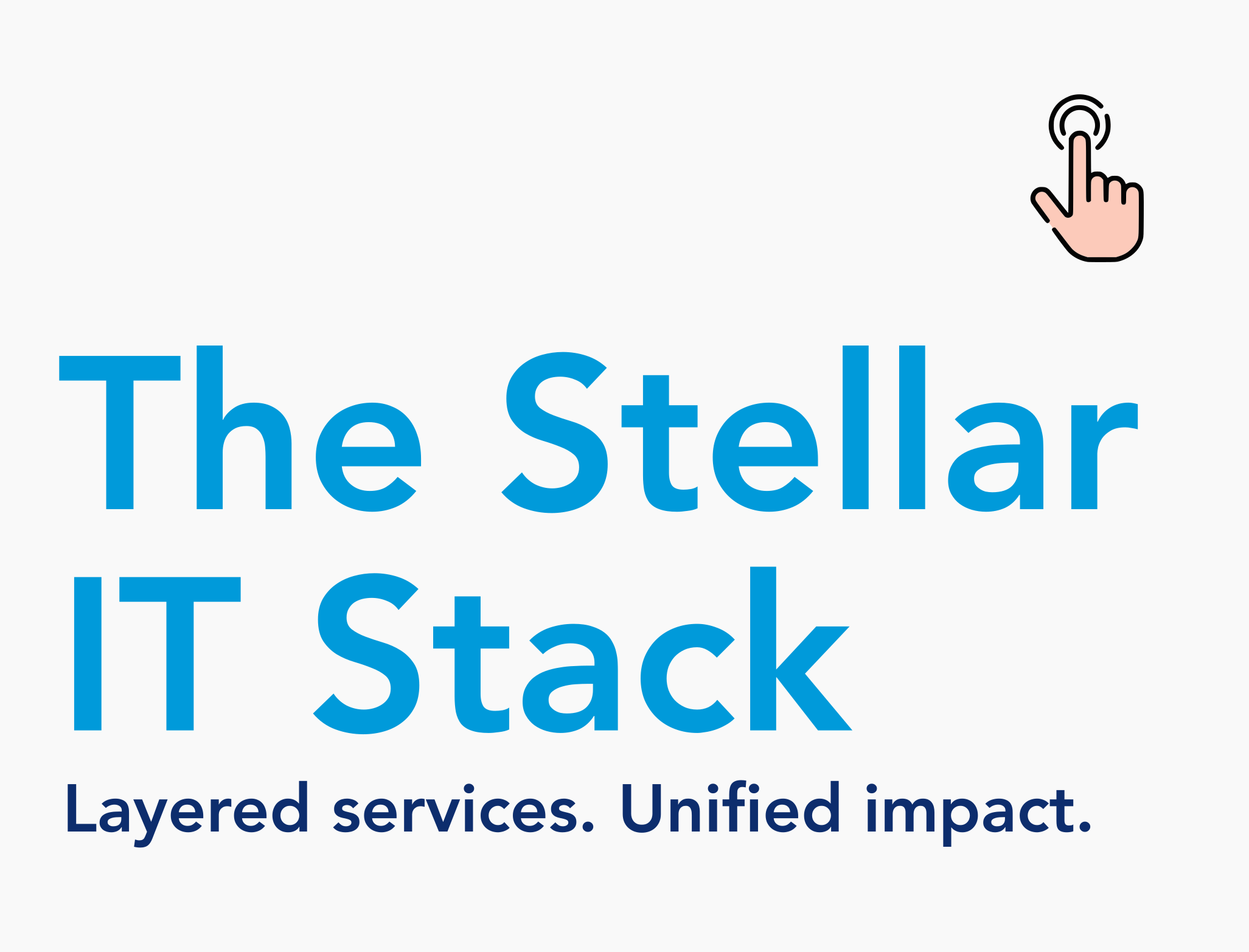 The Stellar IT Stack

Layered services. Unified impact.